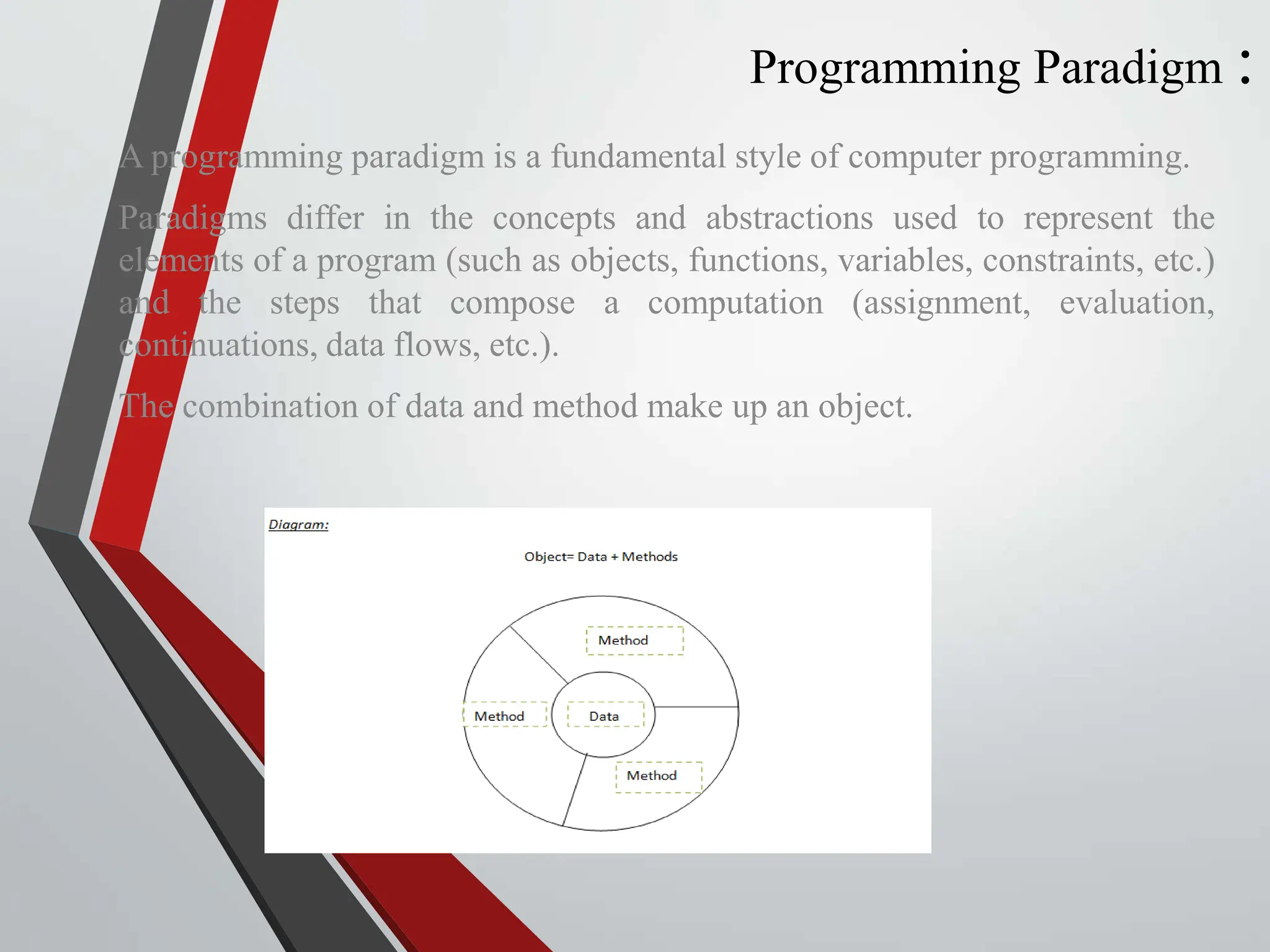 Programming Paradigm :

A programming paradigm is a fundamental style of computer programming.

Paradigms differ in the concepts and abstractions used to represent the elements of a program (such as objects, functions, variables, constraints, etc.) and the steps that compose a computation (assignment, evaluation, continuations, data flows, etc.).

The combination of data and method make up an object.

Diagram:

Object= Data + Methods

Method

Method

Data

Method